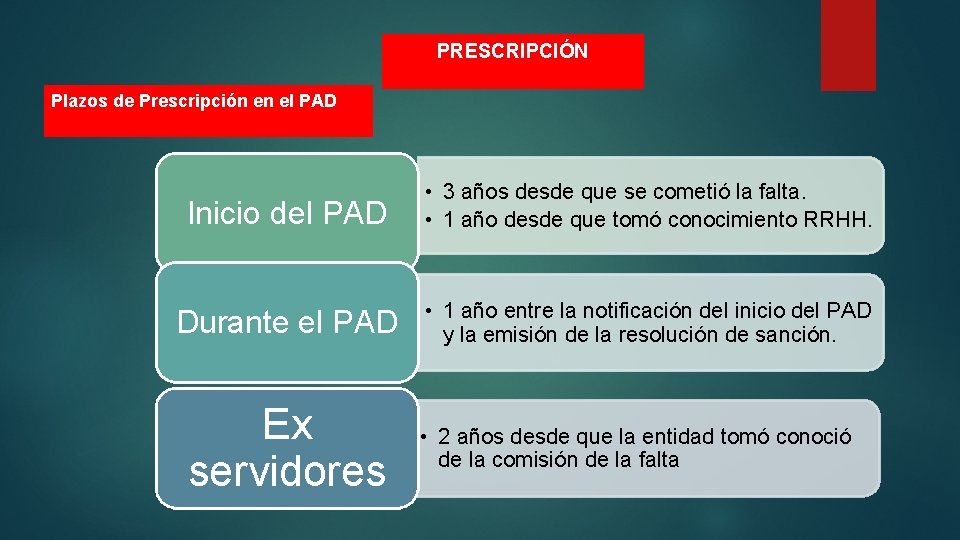 PRESCRIPCIÓN

Plazos de Prescripción en el PAD

Inicio del PAD

• 3 años desde que se cometió la falta.
• 1 año desde que tomó conocimiento RRHH.

Durante el PAD

• 1 año entre la notificación del inicio del PAD y la emisión de la resolución de sanción.

Ex servidores

• 2 años desde que la entidad tomó conoció de la comisión de la falta